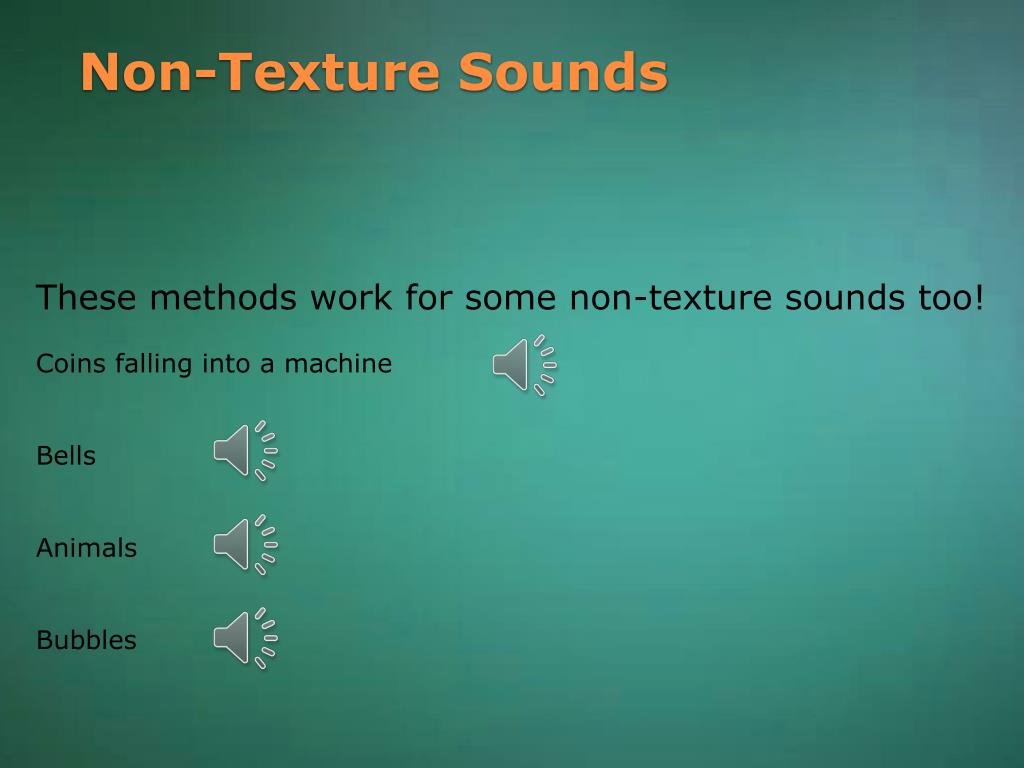 Non-Texture Sounds

These methods work for some non-texture sounds too!

Coins falling into a machine

Bells

Animals

Bubbles